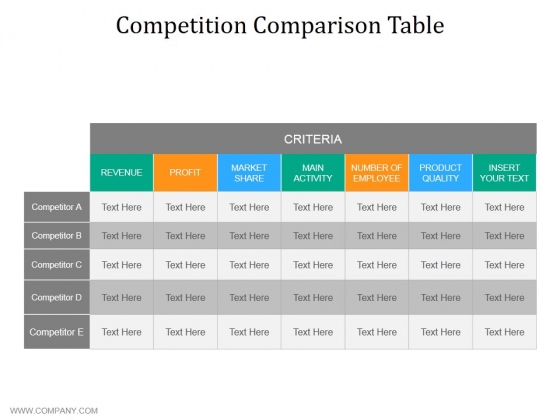 Competition Comparison Table

CRITERIA

| | REVENUE | PROFIT | MARKET SHARE | MAIN ACTIVITY | NUMBER OF EMPLOYEE | PRODUCT QUALITY | INSERT YOUR TEXT |
|---|---|---|---|---|---|---|---|
| Competitor A | Text Here | Text Here | Text Here | Text Here | Text Here | Text Here | Text Here |
| Competitor B | Text Here | Text Here | Text Here | Text Here | Text Here | Text Here | Text Here |
| Competitor C | Text Here | Text Here | Text Here | Text Here | Text Here | Text Here | Text Here |
| Competitor D | Text Here | Text Here | Text Here | Text Here | Text Here | Text Here | Text Here |
| Competitor E | Text Here | Text Here | Text Here | Text Here | Text Here | Text Here | Text Here |

WWW.COMPANY.COM